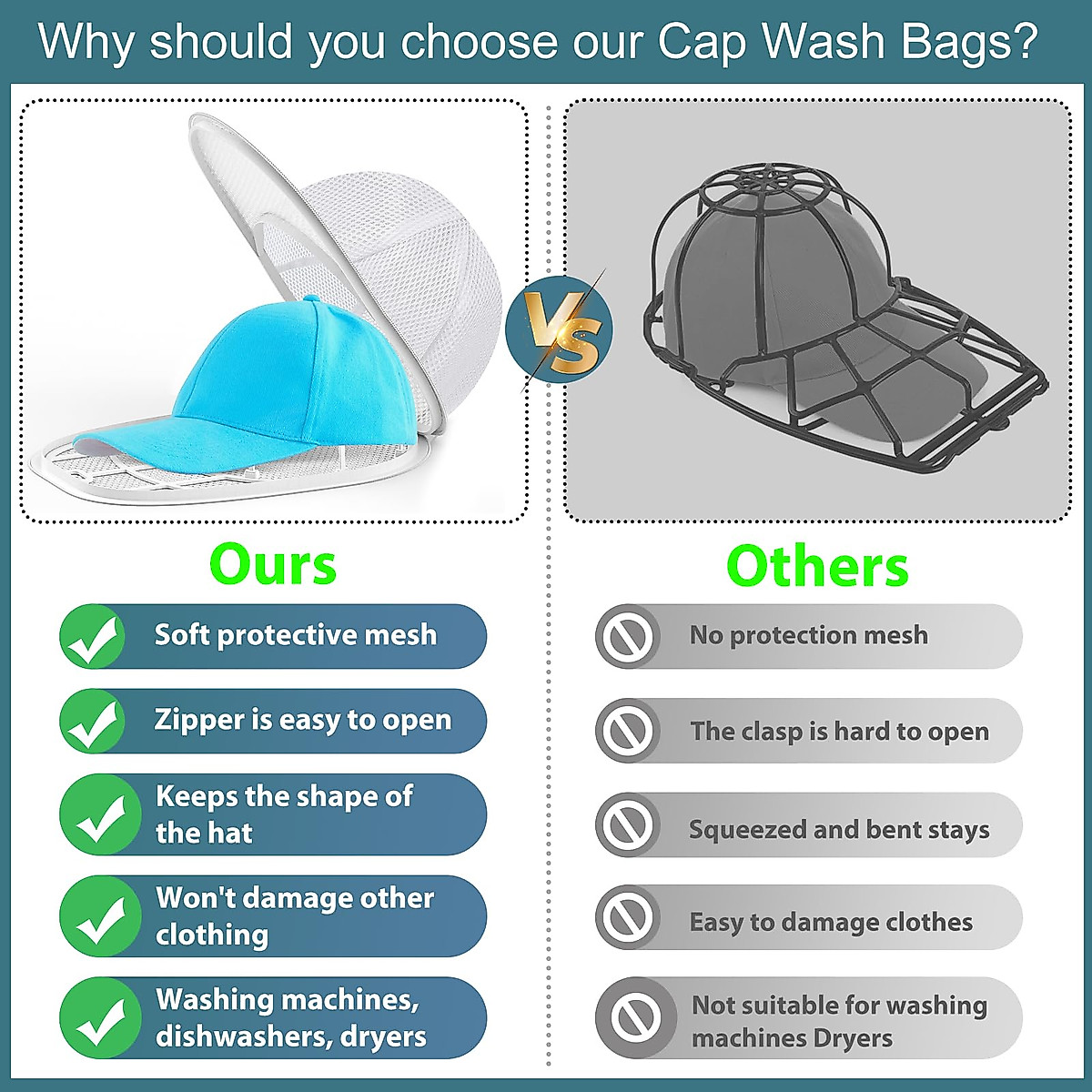 Why should you choose our Cap Wash Bags?

VS

Ours

Soft protective mesh

Zipper is easy to open

Keeps the shape of the hat

Won't damage other clothing

Washing machines, dishwashers, dryers

Others

No protection mesh

The clasp is hard to open

Squeezed and bent stays

Easy to damage clothes

Not suitable for washing machines Dryers